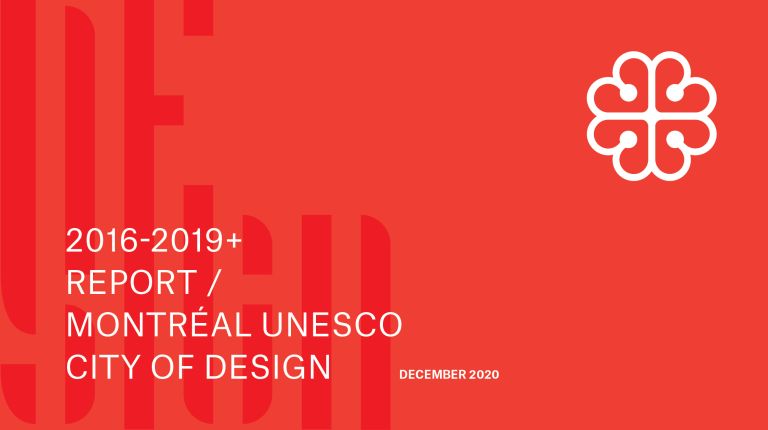 2016-2019+
REPORT /
MONTRÉAL UNESCO
CITY OF DESIGN

DECEMBER 2020